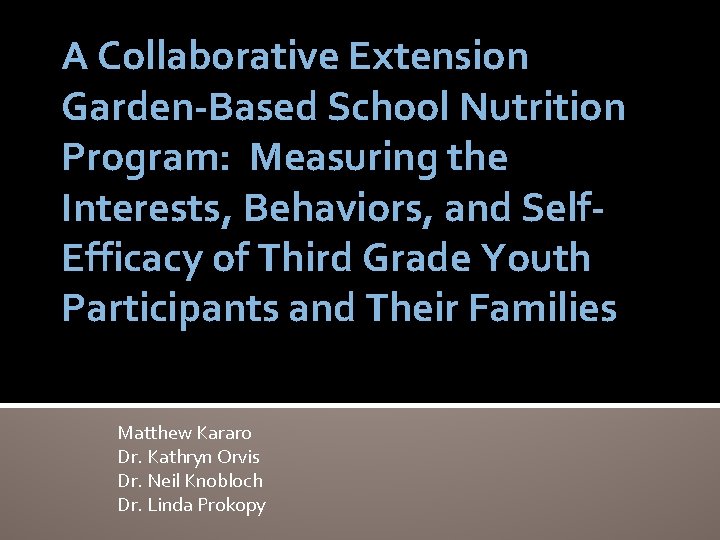 A Collaborative Extension Garden-Based School Nutrition Program: Measuring the Interests, Behaviors, and Self-Efficacy of Third Grade Youth Participants and Their Families

Matthew Kararo
Dr. Kathryn Orvis
Dr. Neil Knobloch
Dr. Linda Prokopy